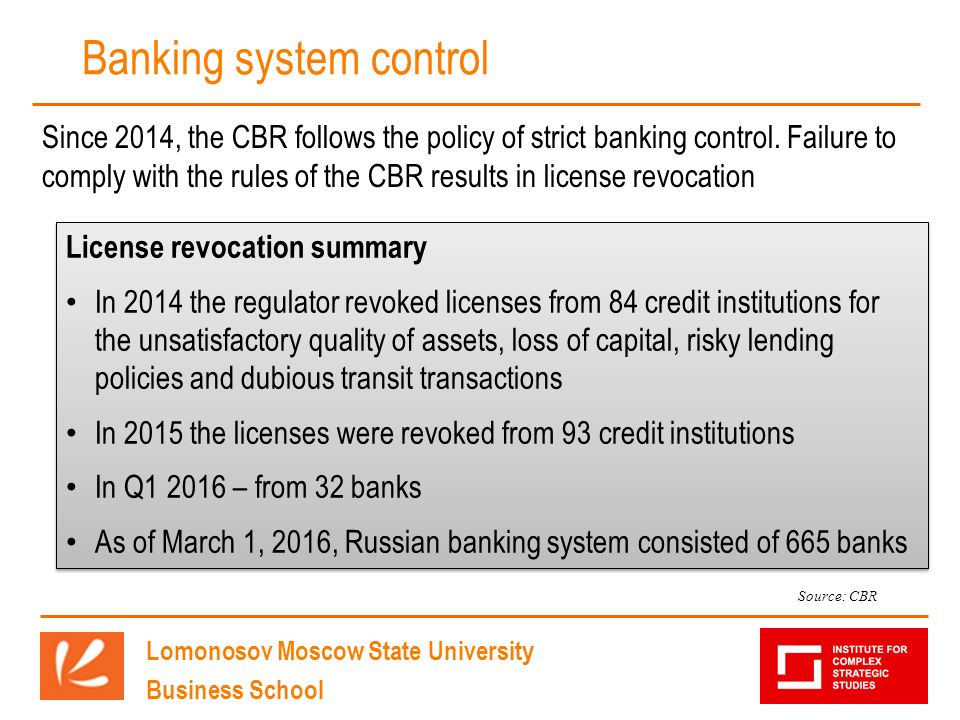 Banking system control

Since 2014, the CBR follows the policy of strict banking control. Failure to comply with the rules of the CBR results in license revocation

License revocation summary

• In 2014 the regulator revoked licenses from 84 credit institutions for the unsatisfactory quality of assets, loss of capital, risky lending policies and dubious transit transactions

• In 2015 the licenses were revoked from 93 credit institutions

• In Q1 2016 – from 32 banks

• As of March 1, 2016, Russian banking system consisted of 665 banks

Source: CBR

Lomonosov Moscow State University
Business School

INSTITUTE FOR COMPLEX STRATEGIC STUDIES